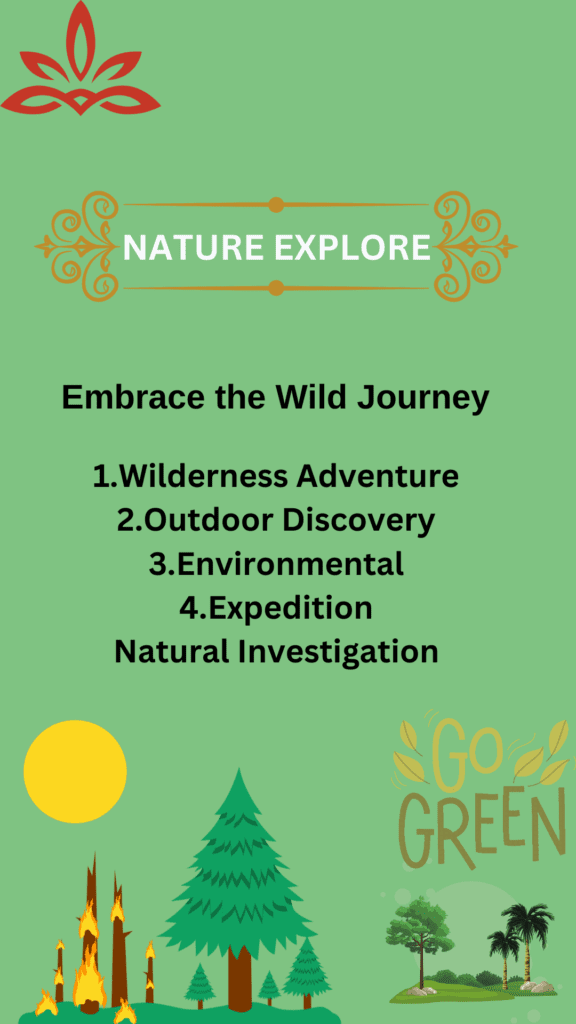 NATURE EXPLORE

Embrace the Wild Journey

1.Wilderness Adventure
2.Outdoor Discovery
3.Environmental
4.Expedition
Natural Investigation

GO GREEN